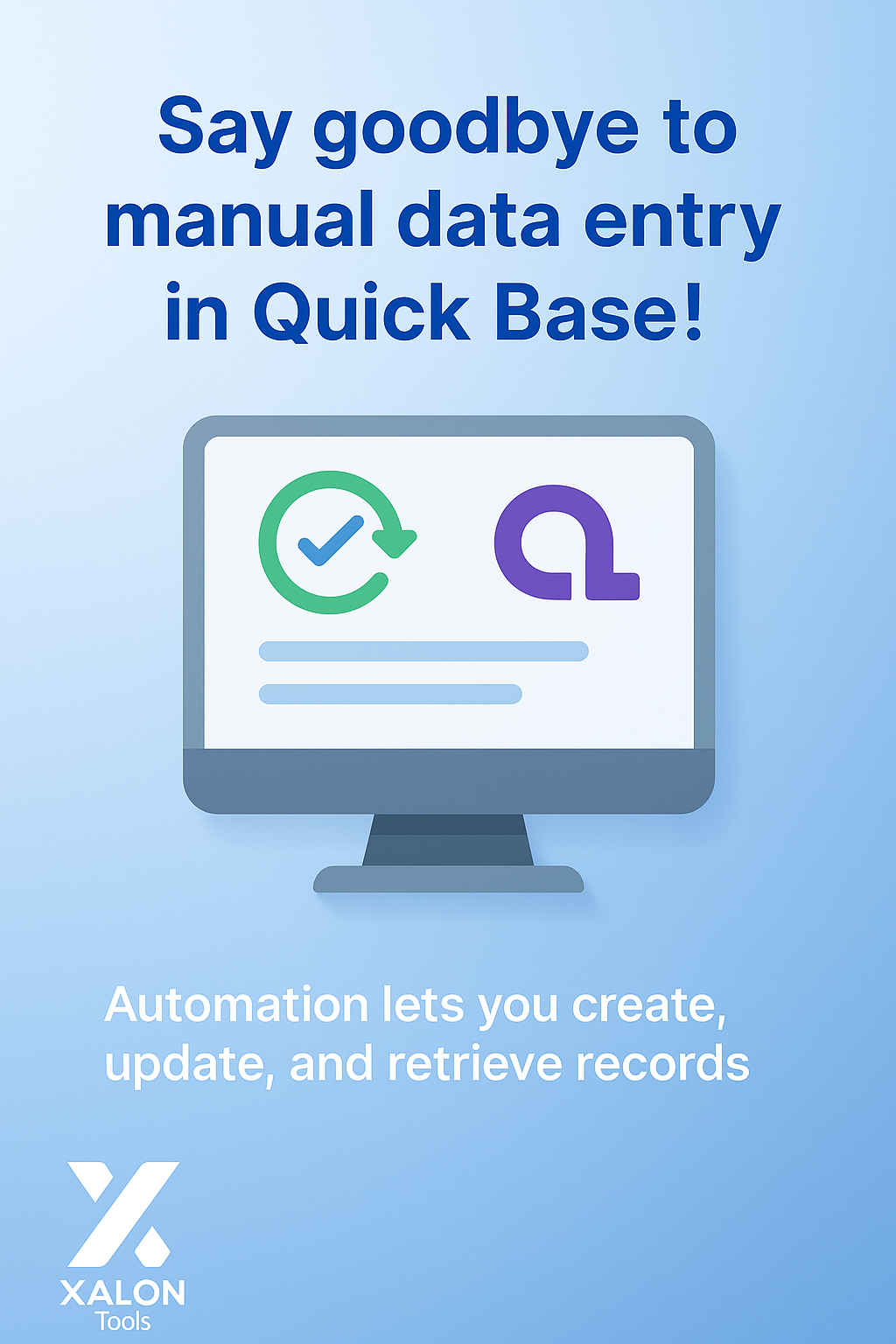 Say goodbye to manual data entry in Quick Base!

Automation lets you create, update, and retrieve records

XALON
Tools